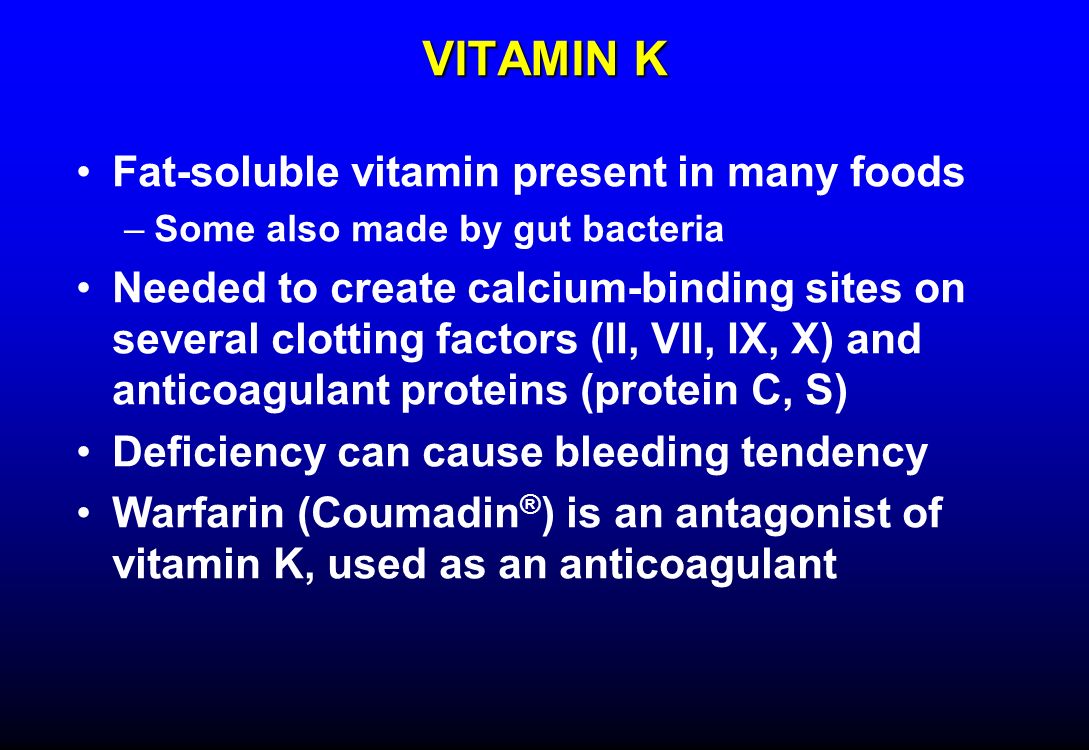 VITAMIN K

• Fat-soluble vitamin present in many foods
– Some also made by gut bacteria

• Needed to create calcium-binding sites on several clotting factors (II, VII, IX, X) and anticoagulant proteins (protein C, S)

• Deficiency can cause bleeding tendency

• Warfarin (Coumadin®) is an antagonist of vitamin K, used as an anticoagulant